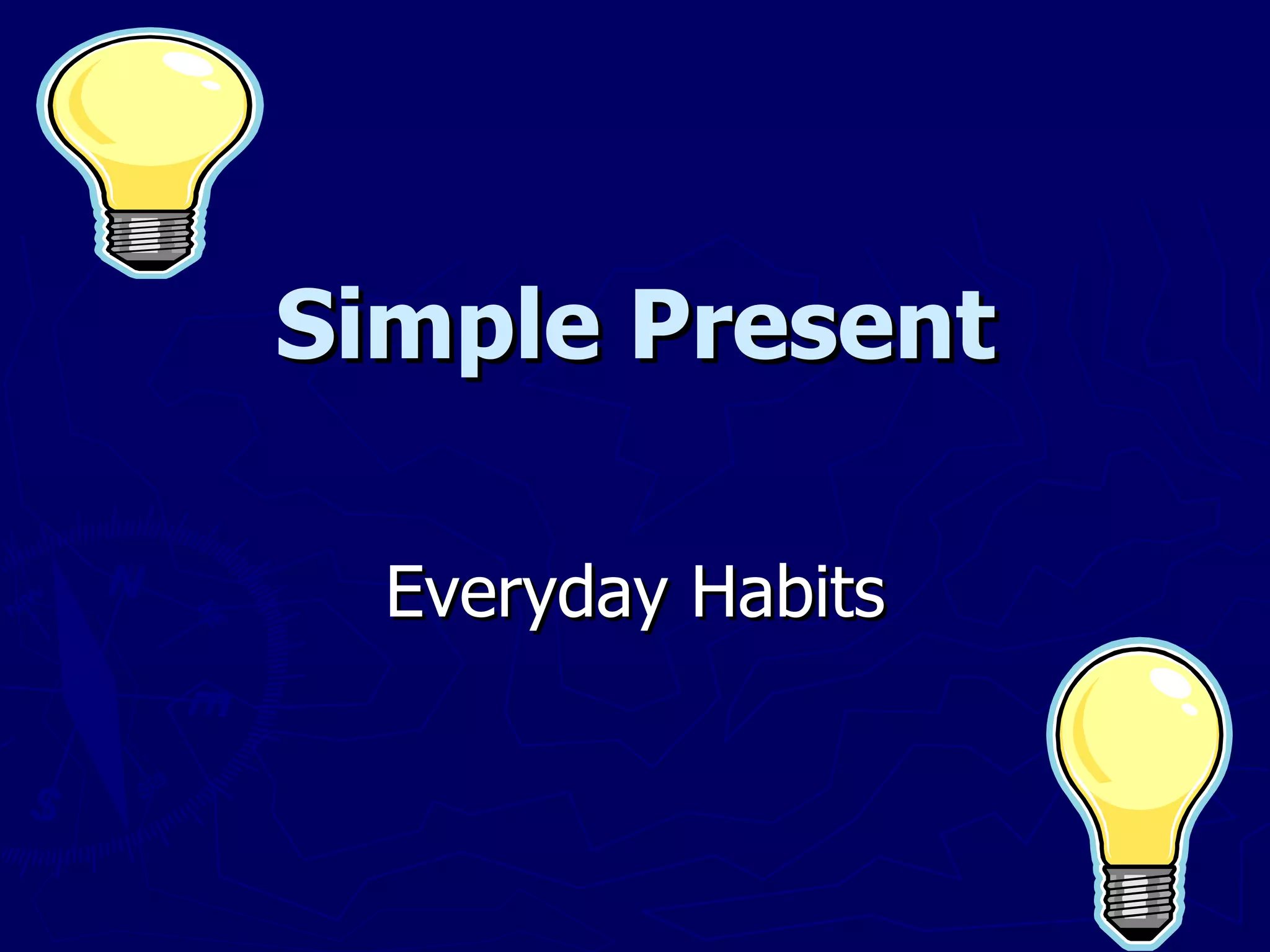 Simple Present

Everyday Habits